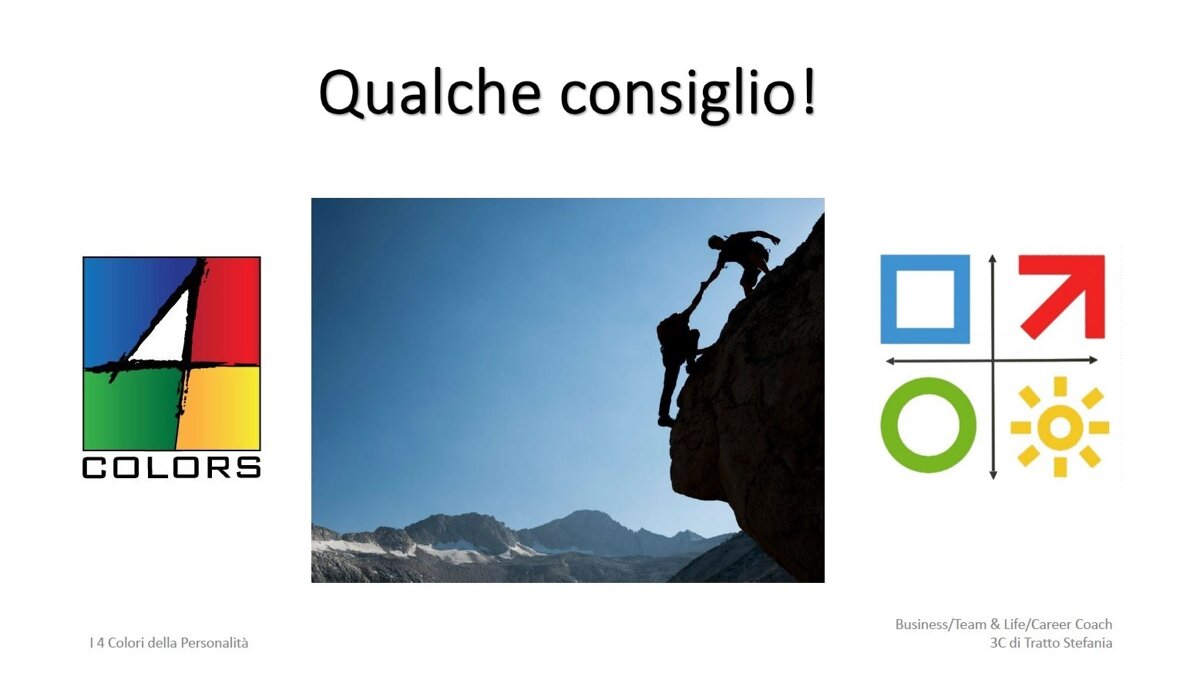 Qualche consiglio!

4
COLORS

I 4 Colori della Personalità

Business/Team & Life/Career Coach
3C di Tratto Stefania